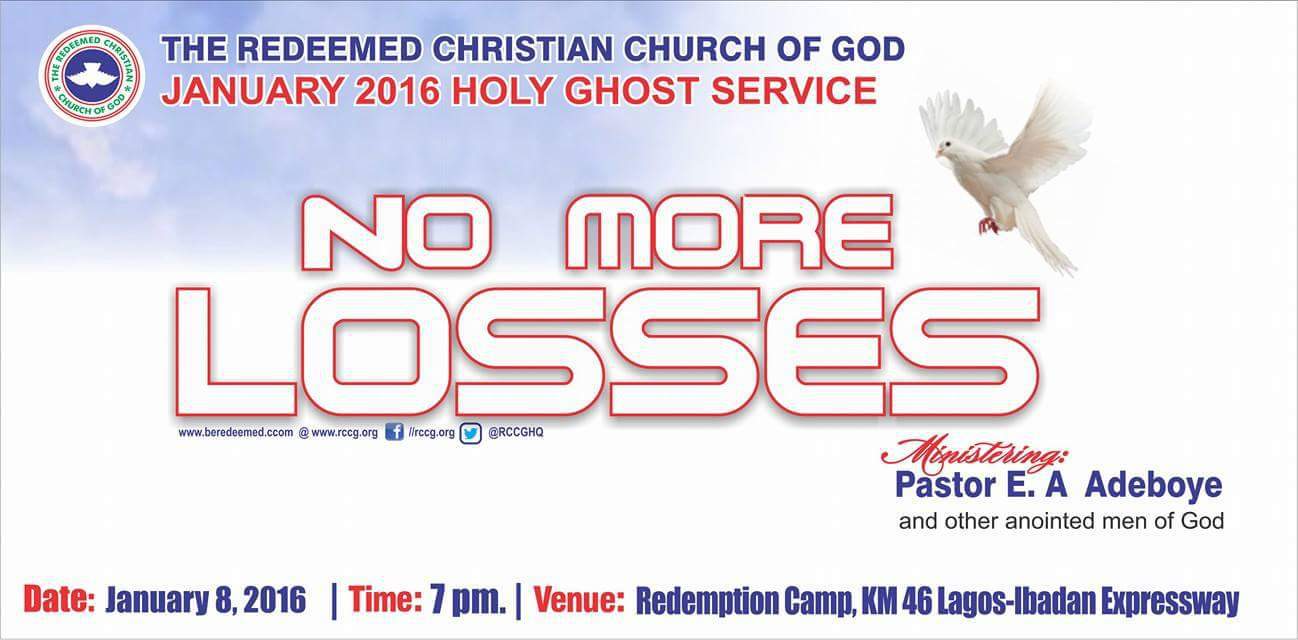 THE REDEEMED CHRISTIAN CHURCH OF GOD

THE REDEEMED CHRISTIAN CHURCH OF GOD
JANUARY 2016 HOLY GHOST SERVICE

NO MORE LOSSES

www.beredeemed.ccom @ www.rccg.org //rccg.org @RCCGHQ

Ministering:
Pastor E. A Adeboye
and other anointed men of God

Date: January 8, 2016 | Time: 7 pm. | Venue: Redemption Camp, KM 46 Lagos-Ibadan Expressway